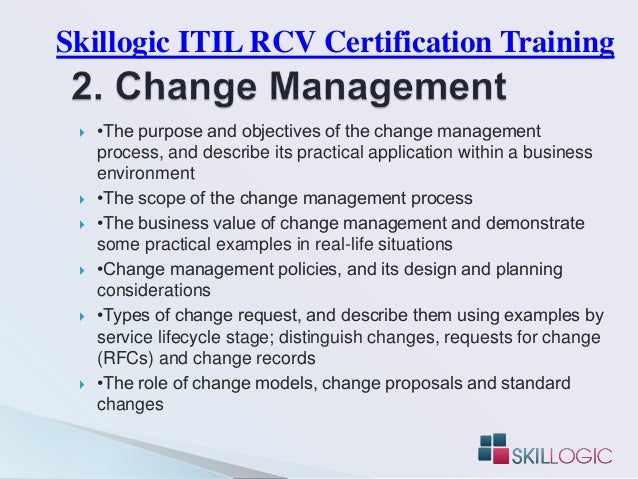 Skillogic ITIL RCV Certification Training

2. Change Management

•The purpose and objectives of the change management process, and describe its practical application within a business environment

•The scope of the change management process

•The business value of change management and demonstrate some practical examples in real-life situations

•Change management policies, and its design and planning considerations

•Types of change request, and describe them using examples by service lifecycle stage; distinguish changes, requests for change (RFCs) and change records

•The role of change models, change proposals and standard changes

SKILLOGIC